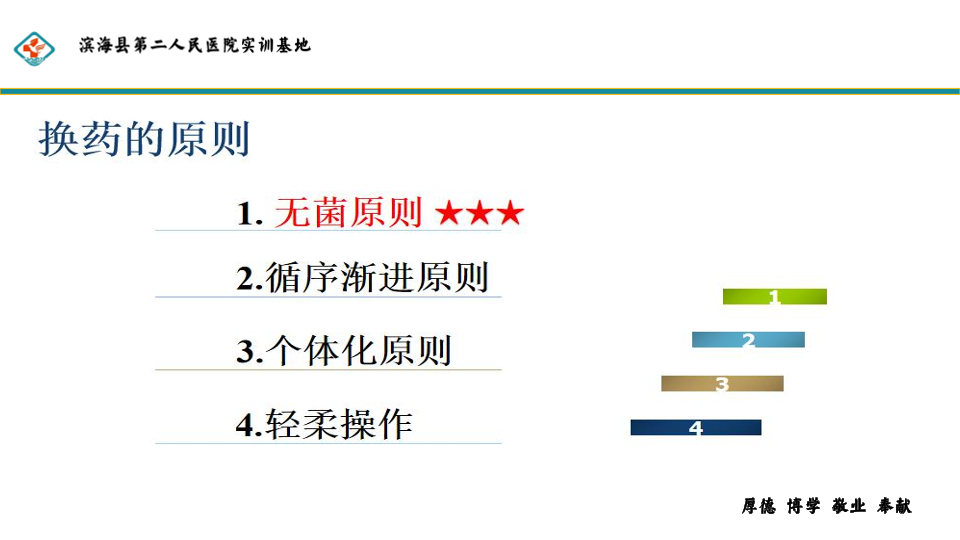 滨海县第二人民医院实训基地

换药的原则

1. 无菌原则 ★★★

2.循序渐进原则

3.个体化原则

4.轻柔操作

1

2

3

4

厚德 博学 敬业 奉献